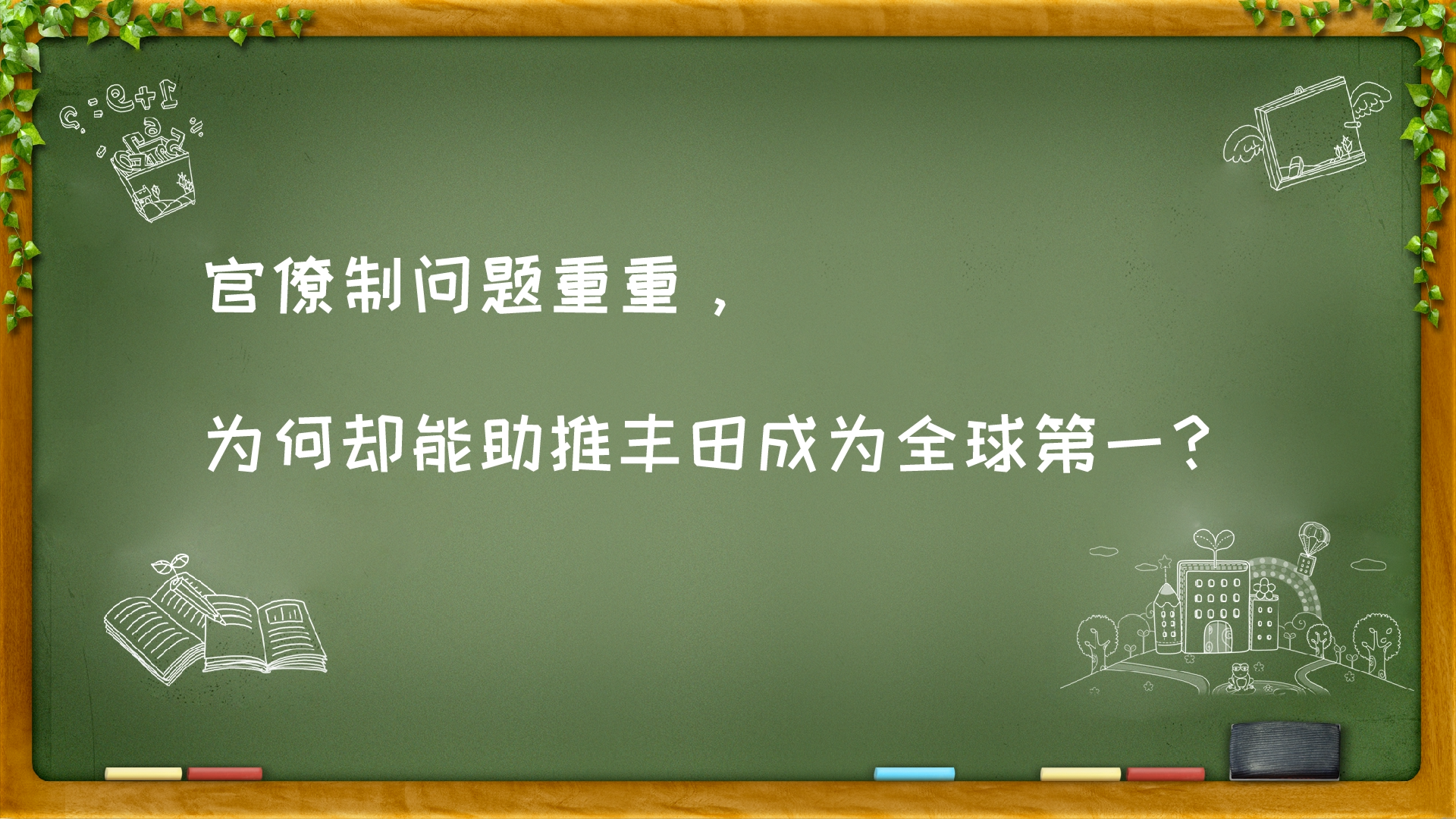 官僚制问题重重，

为何却能助推丰田成为全球第一？